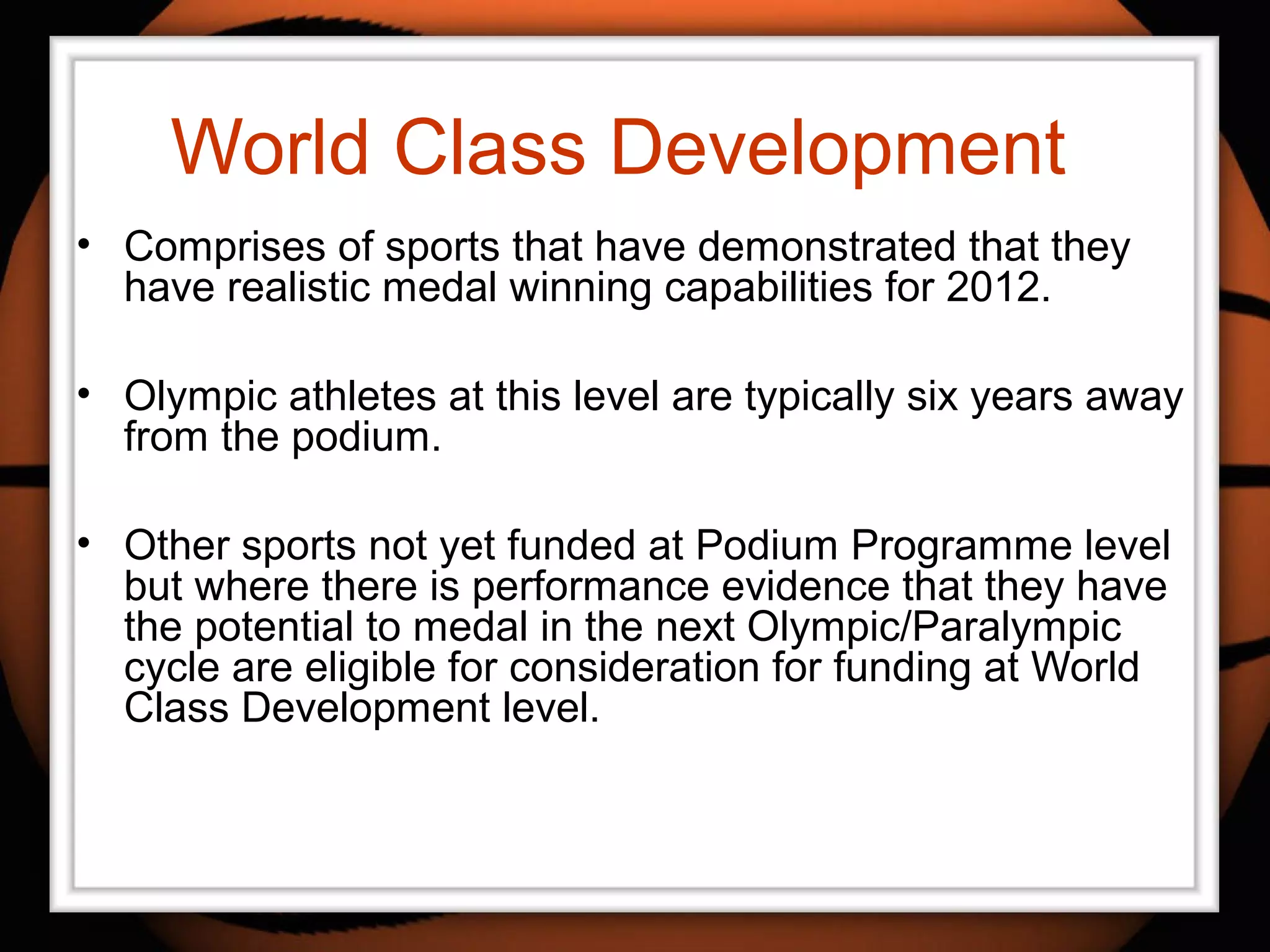 World Class Development

• Comprises of sports that have demonstrated that they have realistic medal winning capabilities for 2012.

• Olympic athletes at this level are typically six years away from the podium.

• Other sports not yet funded at Podium Programme level but where there is performance evidence that they have the potential to medal in the next Olympic/Paralympic cycle are eligible for consideration for funding at World Class Development level.